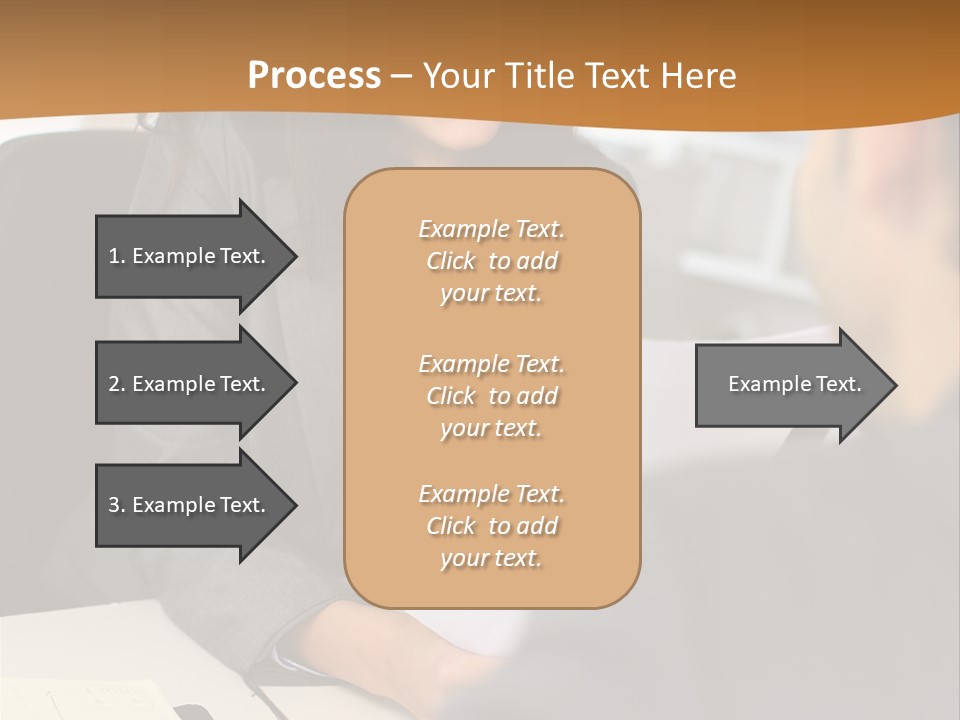 Process – Your Title Text Here

1. Example Text.

2. Example Text.

3. Example Text.

Example Text. Click to add your text.

Example Text. Click to add your text.

Example Text. Click to add your text.

Example Text.